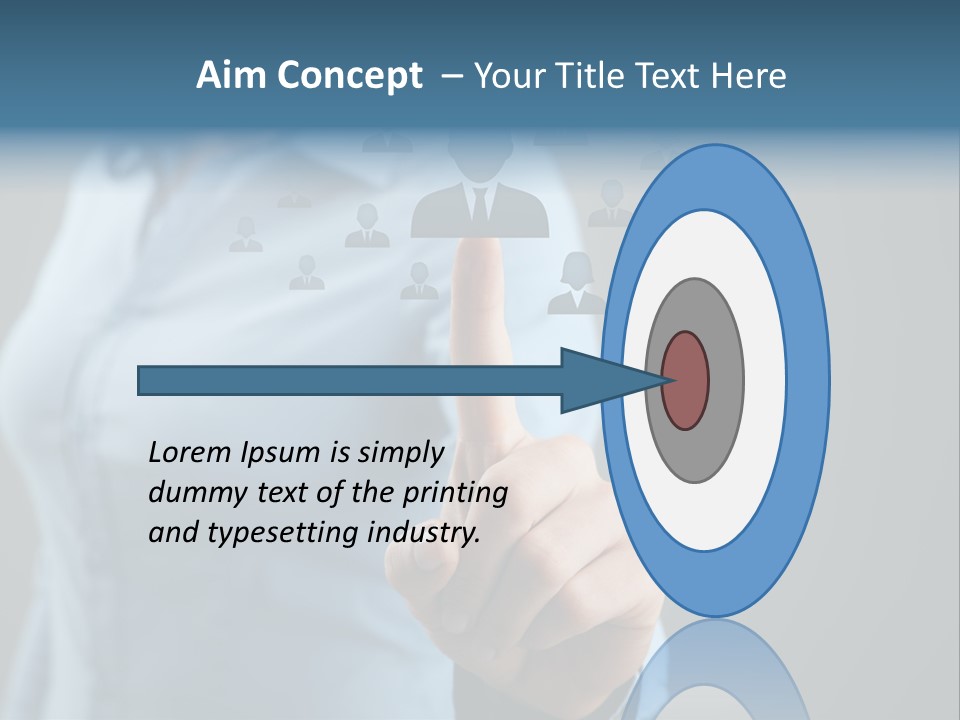 Aim Concept – Your Title Text Here

Lorem Ipsum is simply dummy text of the printing and typesetting industry.